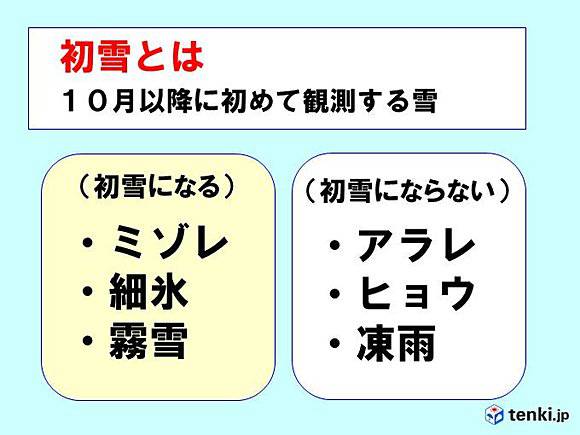 初雪とは
１０月以降に初めて観測する雪

（初雪になる）
・ミゾレ
・細氷
・霧雪

（初雪にならない）
・アラレ
・ヒョウ
・凍雨

tenki.jp